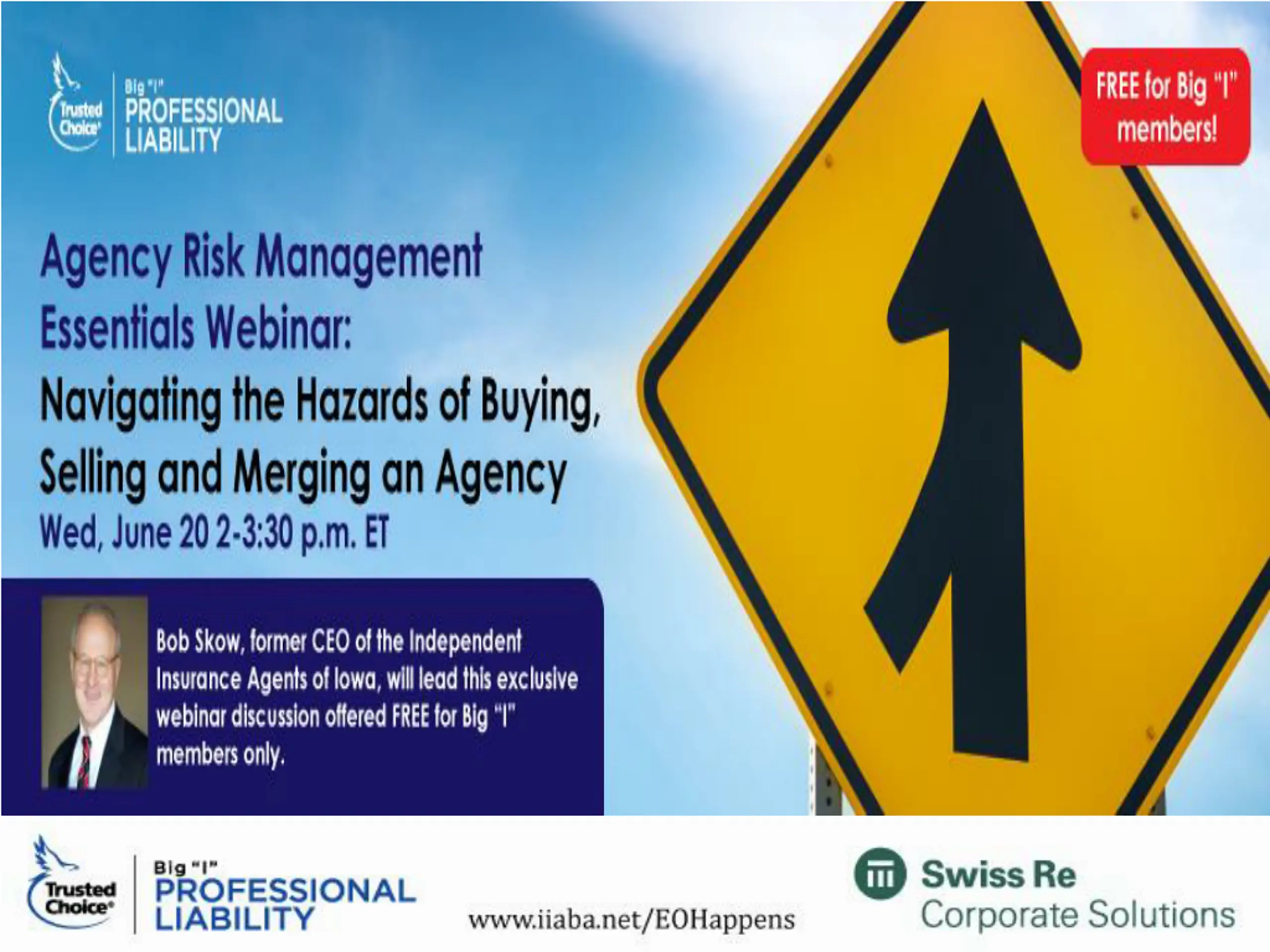 Trusted Choice®

Big "I" PROFESSIONAL LIABILITY

FREE for Big "I" members!

Agency Risk Management Essentials Webinar:

Navigating the Hazards of Buying, Selling and Merging an Agency

Wed, June 20 2-3:30 p.m. ET

Bob Skow, former CEO of the Independent Insurance Agents of Iowa, will lead this exclusive webinar discussion offered FREE for Big "I" members only.

Trusted Choice®

Big "I" PROFESSIONAL LIABILITY

www.iiaba.net/EOHappens

Swiss Re Corporate Solutions